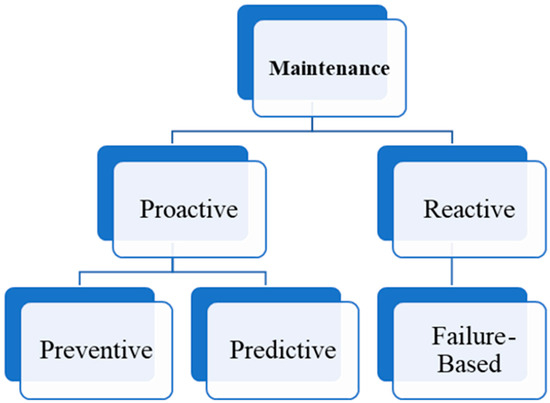 Maintenance

Proactive

Reactive

Preventive

Predictive

Failure-Based